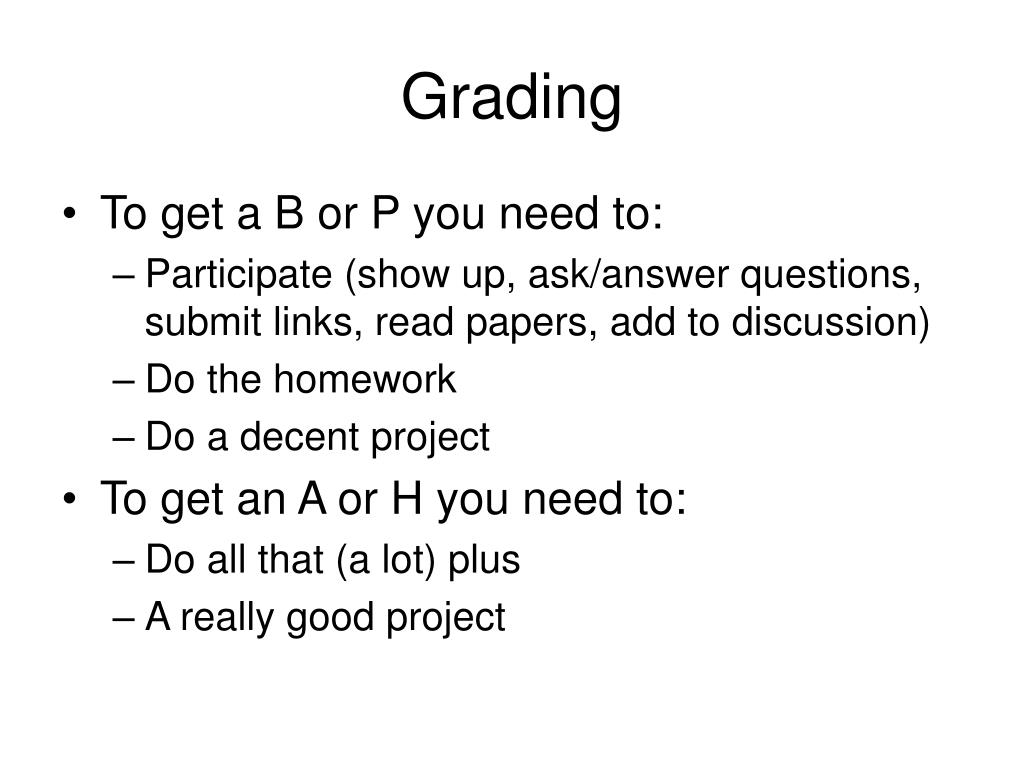 Grading

• To get a B or P you need to:
– Participate (show up, ask/answer questions, submit links, read papers, add to discussion)
– Do the homework
– Do a decent project
• To get an A or H you need to:
– Do all that (a lot) plus
– A really good project